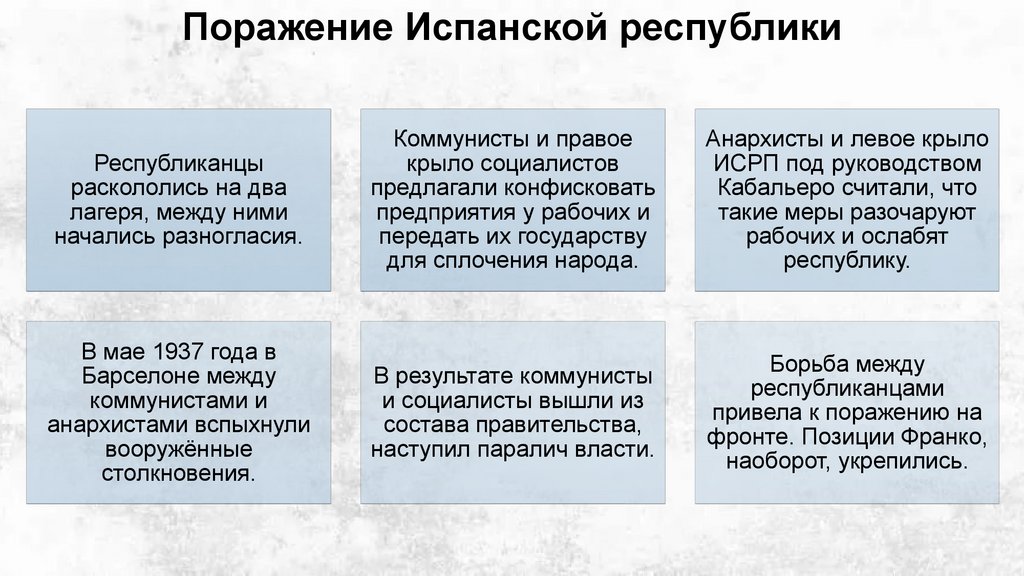 Поражение Испанской республики

Республиканцы раскололись на два лагеря, между ними начались разногласия.

Коммунисты и правое крыло социалистов предлагали конфисковать предприятия у рабочих и передать их государству для сплочения народа.

Анархисты и левое крыло ИСРП под руководством Кабальеро считали, что такие меры разочаруют рабочих и ослабят республику.

В мае 1937 года в Барселоне между коммунистами и анархистами вспыхнули вооружённые столкновения.

В результате коммунисты и социалисты вышли из состава правительства, наступил паралич власти.

Борьба между республиканцами привела к поражению на фронте. Позиции Франко, наоборот, укрепились.